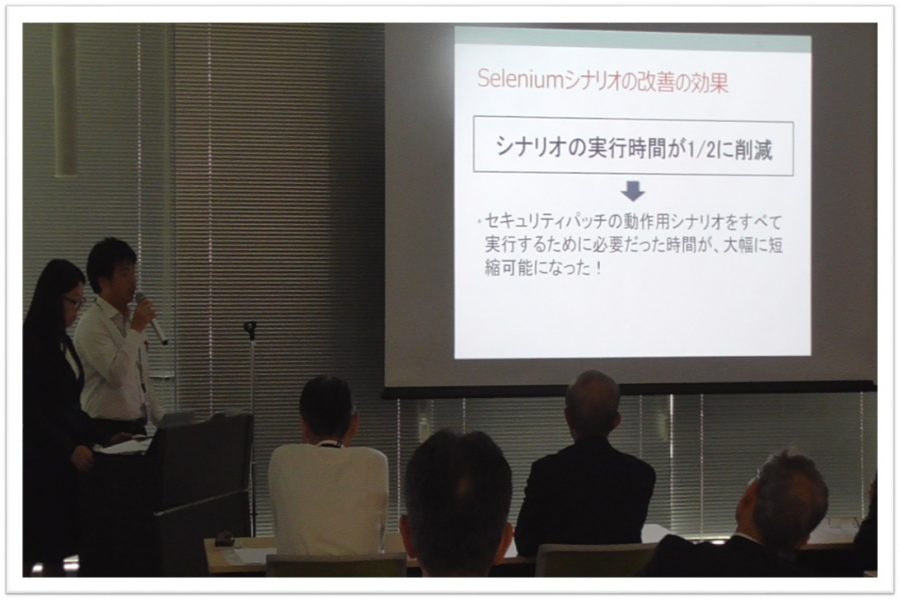 Seleniumシナリオの改善の効果

シナリオの実行時間が1/2に削減

・セキュリティパッチの動作用シナリオをすべて実行するために必要だった時間が、大幅に短縮可能になった！